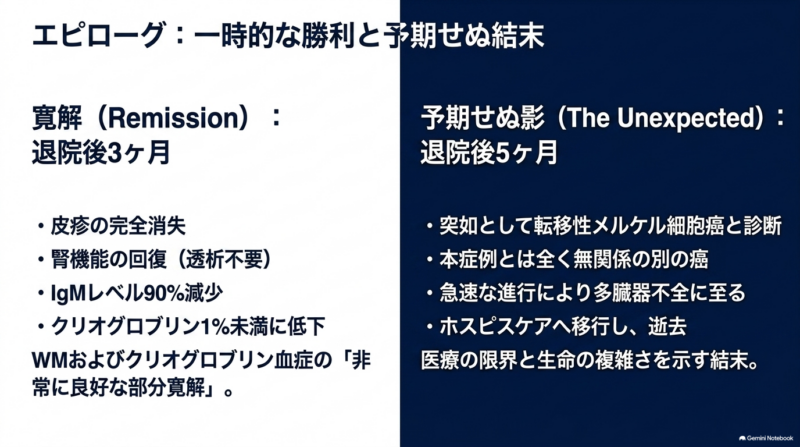 エピローグ：一時的な勝利と予期せぬ結末

寛解（Remission）：
退院後3ヶ月

・皮疹の完全消失
・腎機能の回復（透析不要）
・IgMレベル90%減少
・クリオグロブリン1%未満に低下
WMおよびクリオグロブリン血症の「非常に良好な部分寛解」。

予期せぬ影（The Unexpected）：
退院後5ヶ月

・突如として転移性メルケル細胞癌と診断
・本症例とは全く無関係の別の癌
・急速な進行により多臓器不全に至る
・ホスピスケアへ移行し、逝去
医療の限界と生命の複雑さを示す結末。

Gemini Notebook